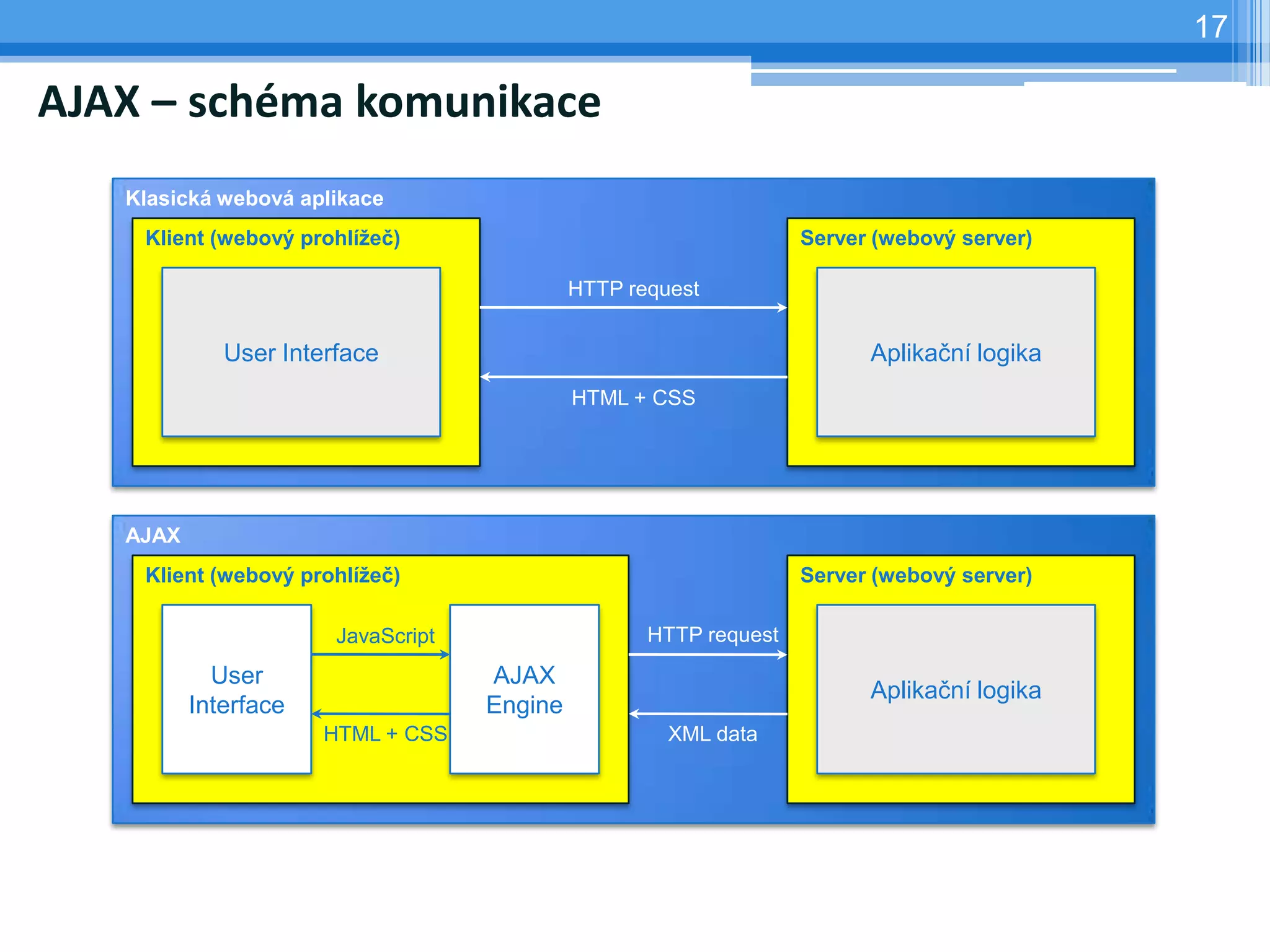 17

AJAX – schéma komunikace

Klasická webová aplikace

Klient (webový prohlížeč)

User Interface

HTTP request

HTML + CSS

Server (webový server)

Aplikační logika

AJAX

Klient (webový prohlížeč)

User Interface

JavaScript

HTML + CSS

AJAX Engine

HTTP request

XML data

Server (webový server)

Aplikační logika